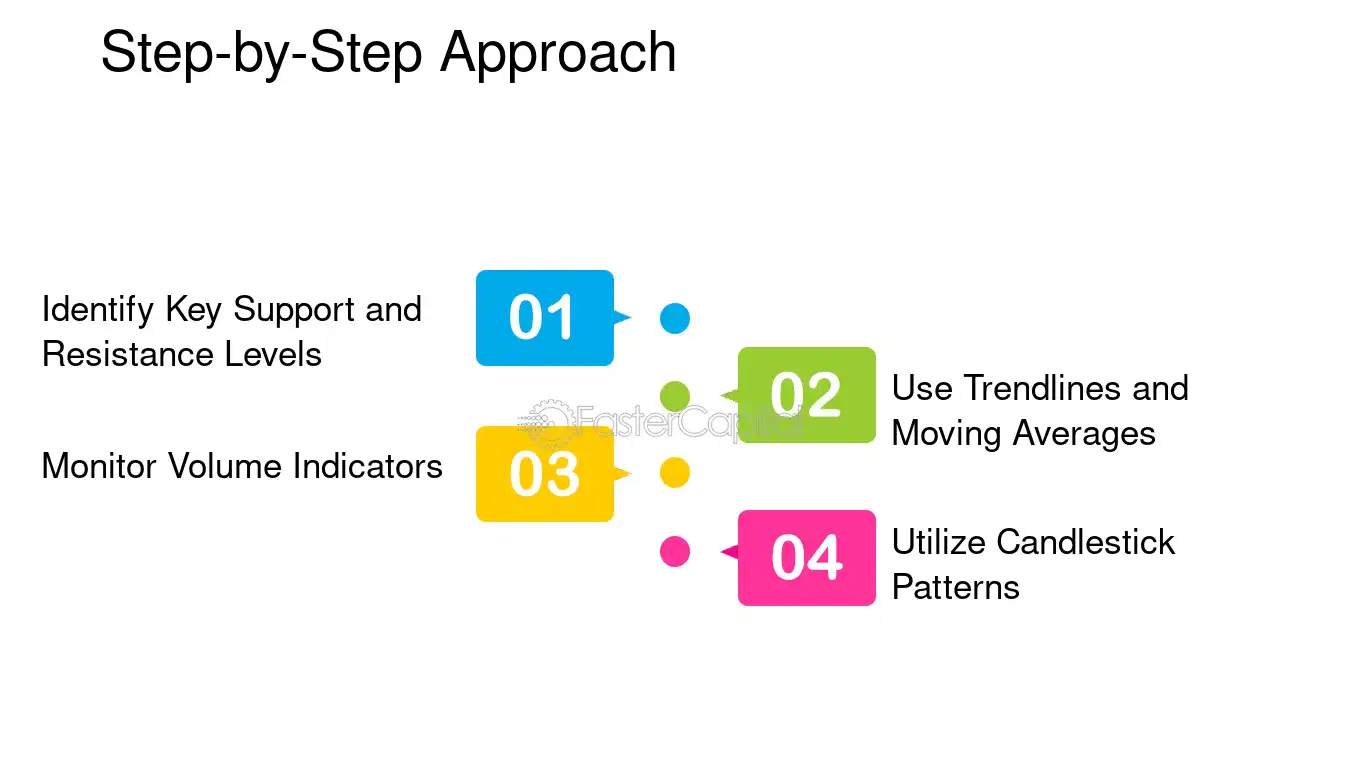 Step-by-Step Approach

Identify Key Support and Resistance Levels

01

02

Use Trendlines and Moving Averages

Monitor Volume Indicators

03

04

Utilize Candlestick Patterns

FasterCapital